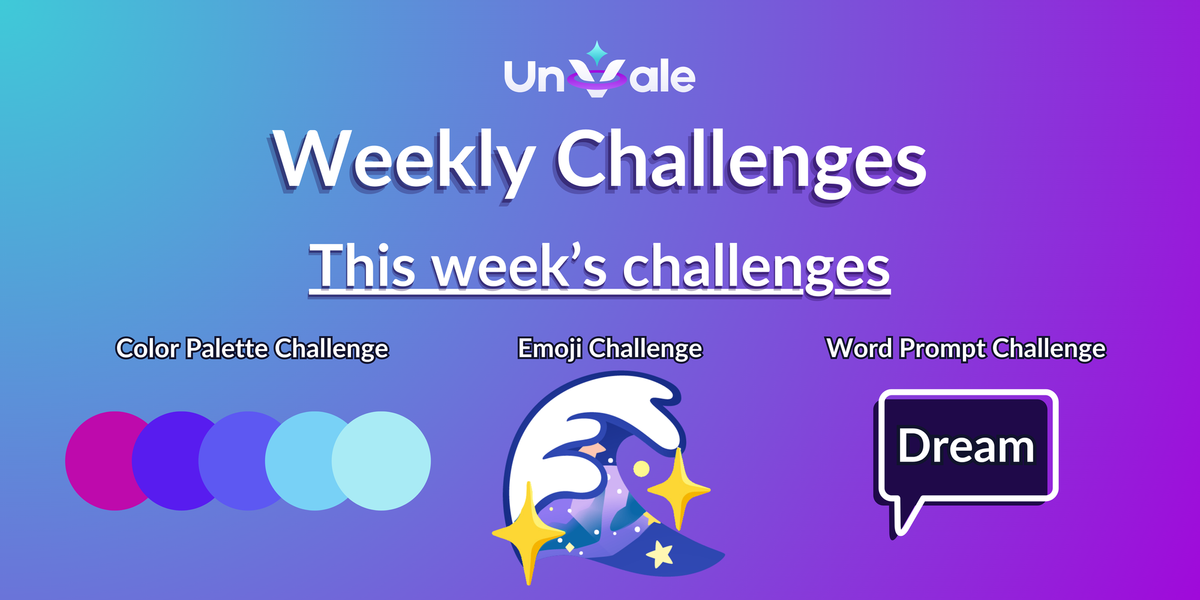 UnVale

Weekly Challenges

This week's challenges

Color Palette Challenge

Emoji Challenge

Word Prompt Challenge

Dream